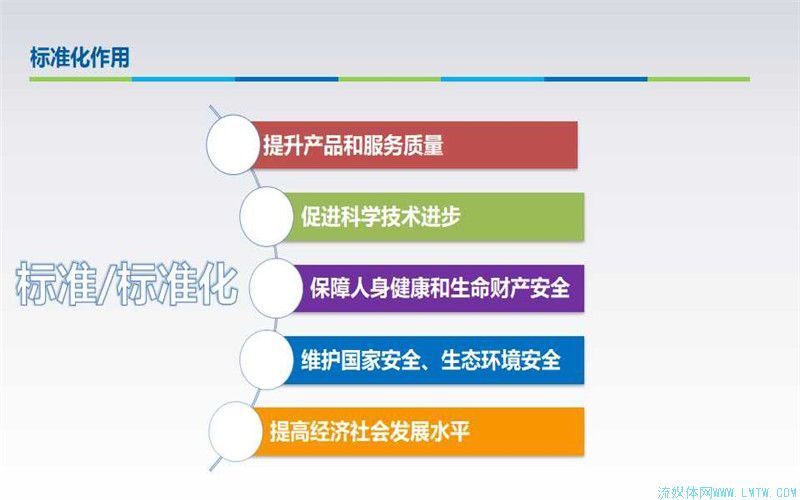 标准化作用

标准/标准化

提升产品和服务质量

促进科学技术进步

保障人身健康和生命财产安全

维护国家安全、生态环境安全

提高经济社会发展水平

流媒体网WWW.LMTW.COM